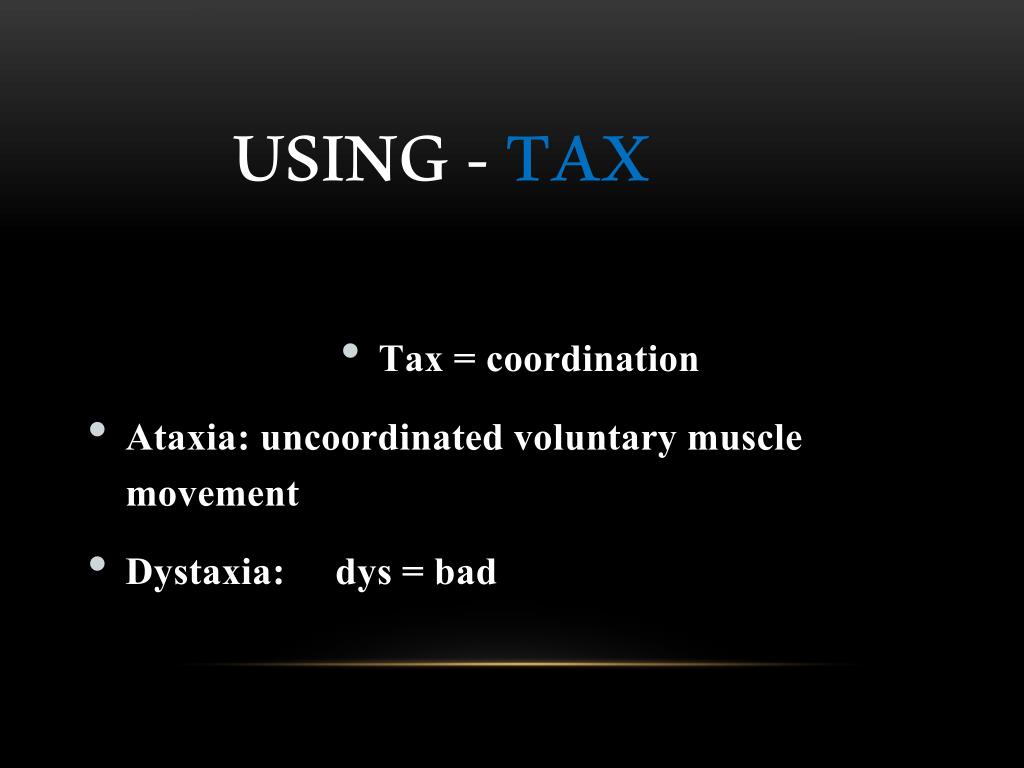 USING - TAX

• Tax = coordination

• Ataxia: uncoordinated voluntary muscle movement

• Dystaxia: dys = bad